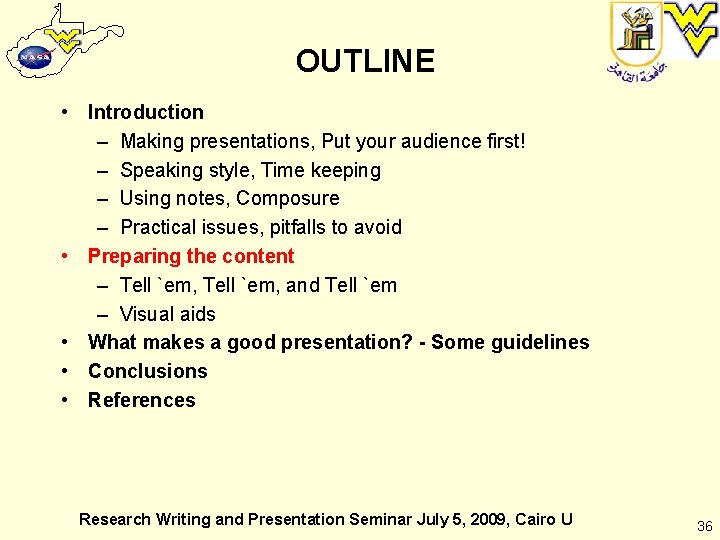 NASA

جامعة القاهرة

OUTLINE

• Introduction
– Making presentations, Put your audience first!
– Speaking style, Time keeping
– Using notes, Composure
– Practical issues, pitfalls to avoid
• Preparing the content
– Tell `em, Tell `em, and Tell `em
– Visual aids
• What makes a good presentation? - Some guidelines
• Conclusions
• References

Research Writing and Presentation Seminar July 5, 2009, Cairo U

36